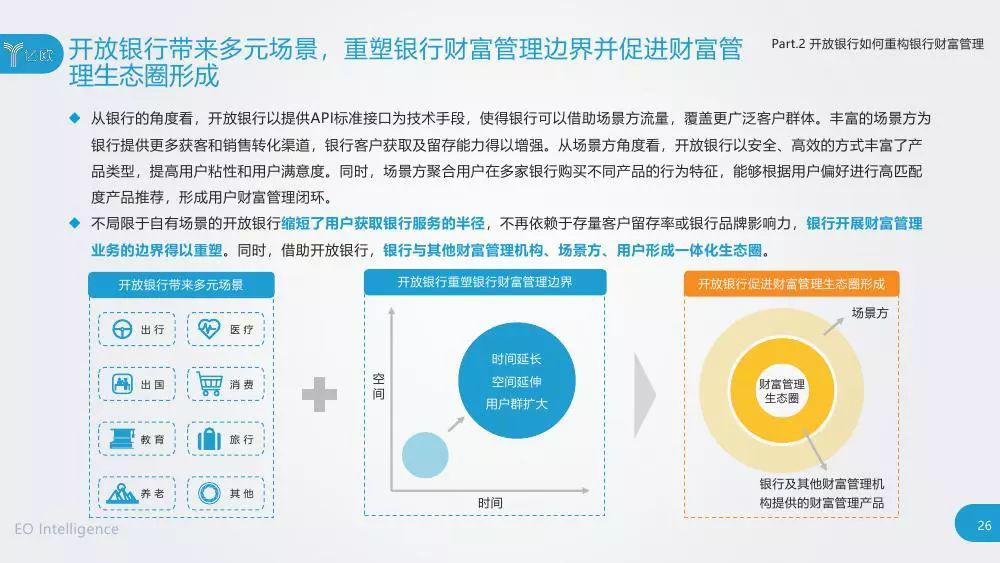 亿欧

开放银行带来多元场景，重塑银行财富管理边界并促进财富管理生态圈形成

Part.2 开放银行如何重构银行财富管理

◆ 从银行的角度看，开放银行以提供API标准接口为技术手段，使得银行可以借助场景方流量，覆盖更广泛客户群体。丰富的场景方为银行提供更多获客和销售转化渠道，银行客户获取及留存能力得以增强。从场景方角度看，开放银行以安全、高效的方式丰富了产品类型，提高用户粘性和用户满意度。同时，场景方聚合用户在多家银行购买不同产品的行为特征，能够根据用户偏好进行高匹配度产品推荐，形成用户财富管理闭环。

◆ 不局限于自有场景的开放银行缩短了用户获取银行服务的半径，不再依赖于存量客户留存率或银行品牌影响力，银行开展财富管理业务的边界得以重塑。同时，借助开放银行，银行与其他财富管理机构、场景方、用户形成一体化生态圈。

开放银行带来多元场景

出行 医疗
出国 消费
教育 旅行
养老 其他

开放银行重塑银行财富管理边界

空间
时间
时间延长
空间延伸
用户群扩大

开放银行促进财富管理生态圈形成

场景方
财富管理生态圈
银行及其他财富管理机构提供的财富管理产品

EO Intelligence

26